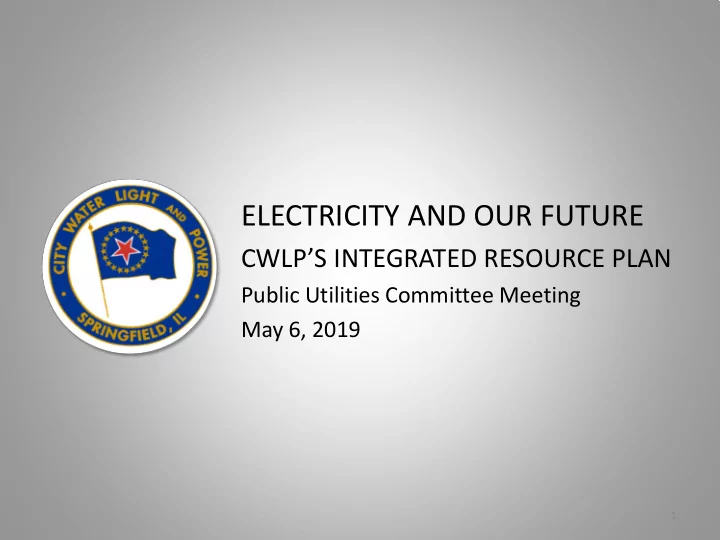 CITY WATER LIGHT AND POWER
SPRINGFIELD, IL

ELECTRICITY AND OUR FUTURE
CWLP'S INTEGRATED RESOURCE PLAN
Public Utilities Committee Meeting
May 6, 2019

1